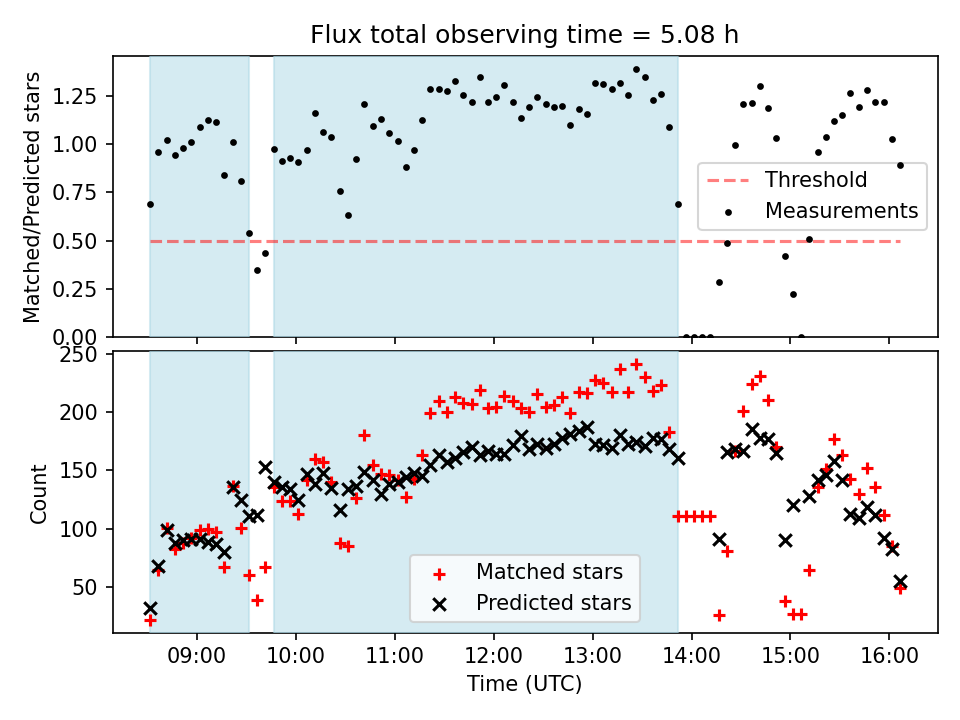 Flux total observing time = 5.08 h

Matched/Predicted stars

1.25
1.00
0.75
0.50
0.25
0.00

Threshold
Measurements

Count

250
200
150
100
50

Matched stars
Predicted stars

09:00 10:00 11:00 12:00 13:00 14:00 15:00 16:00

Time (UTC)